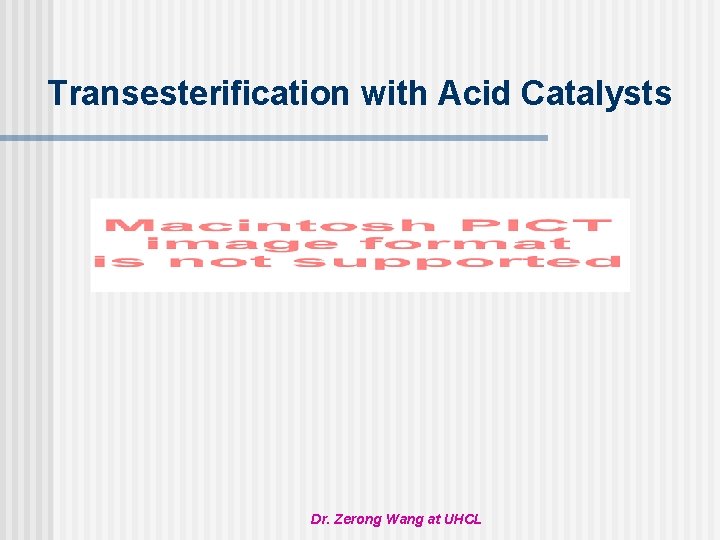 Transesterification with Acid Catalysts

Macintosh PICT image format is not supported

Dr. Zerong Wang at UHCL